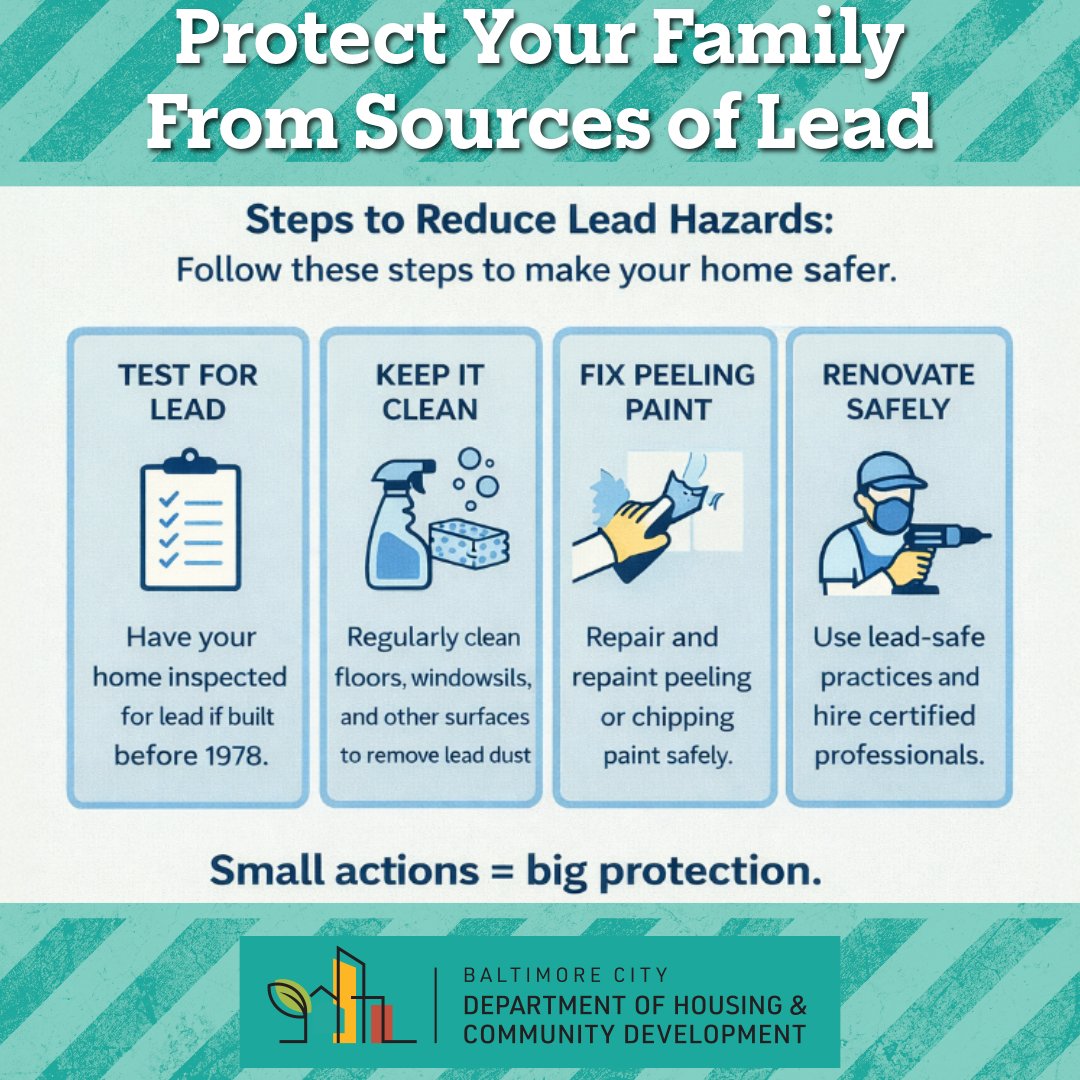 Protect Your Family From Sources of Lead

Steps to Reduce Lead Hazards:
Follow these steps to make your home safer.

TEST FOR LEAD

Have your home inspected for lead if built before 1978.

KEEP IT CLEAN

Regularly clean floors, windowsils, and other surfaces to remove lead dust

FIX PEELING PAINT

Repair and repaint peeling or chipping paint safely.

RENOVATE SAFELY

Use lead-safe practices and hire certified professionals.

Small actions = big protection.

BALTIMORE CITY
DEPARTMENT OF HOUSING & COMMUNITY DEVELOPMENT